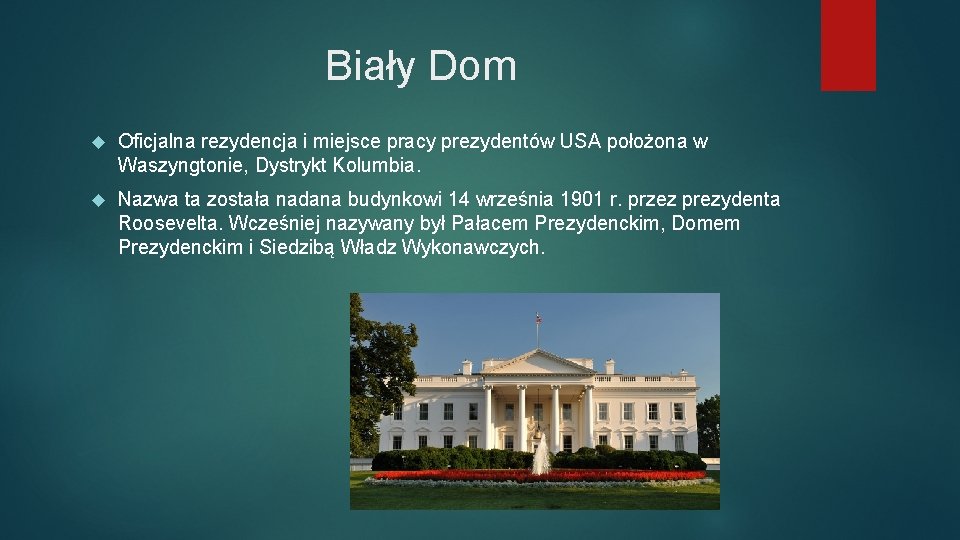 Biały Dom

Oficjalna rezydencja i miejsce pracy prezydentów USA położona w Waszyngtonie, Dystrykt Kolumbia.

Nazwa ta została nadana budynkowi 14 września 1901 r. przez prezydenta Roosevelta. Wcześniej nazywany był Pałacem Prezydenckim, Domem Prezydenckim i Siedzibą Władz Wykonawczych.